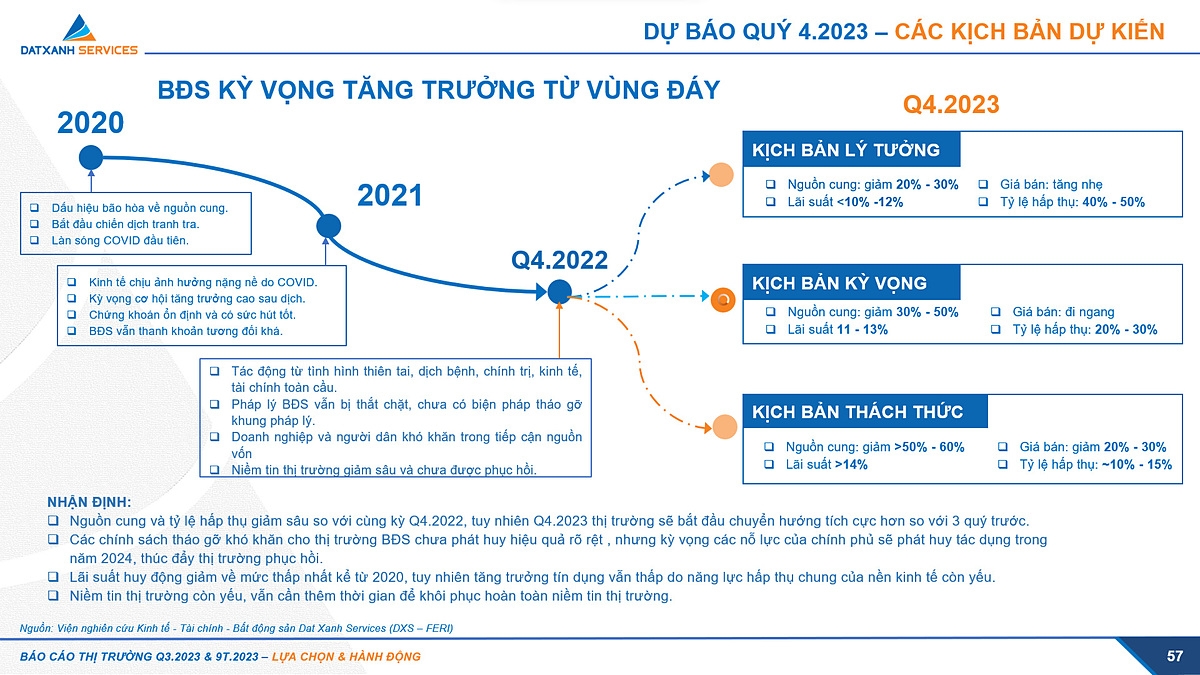 DATXANH SERVICES

DỰ BÁO QUÝ 4.2023 – CÁC KỊCH BẢN DỰ KIẾN

BĐS KỲ VỌNG TĂNG TRƯỞNG TỪ VÙNG ĐÁY

2020

❑ Dấu hiệu bão hòa về nguồn cung.
❑ Bắt đầu chiến dịch tranh tra.
❑ Làn sóng COVID đầu tiên.

2021

❑ Kinh tế chịu ảnh hưởng nặng nề do COVID.
❑ Kỳ vọng cơ hội tăng trưởng cao sau dịch.
❑ Chứng khoán ổn định và có sức hút tốt.
❑ BĐS vẫn thanh khoản tương đối khá.

Q4.2022

❑ Tác động từ tình hình thiên tai, dịch bệnh, chính trị, kinh tế, tài chính toàn cầu.
❑ Pháp lý BĐS vẫn bị thắt chặt, chưa có biện pháp tháo gỡ khung pháp lý.
❑ Doanh nghiệp và người dân khó khăn trong tiếp cận nguồn vốn
❑ Niềm tin thị trường giảm sâu và chưa được phục hồi.

Q4.2023

KỊCH BẢN LÝ TƯỞNG
❑ Nguồn cung: giảm 20% - 30%
❑ Lãi suất <10% -12%
❑ Giá bán: tăng nhẹ
❑ Tỷ lệ hấp thụ: 40% - 50%

KỊCH BẢN KỲ VỌNG
❑ Nguồn cung: giảm 30% - 50%
❑ Lãi suất 11 - 13%
❑ Giá bán: đi ngang
❑ Tỷ lệ hấp thụ: 20% - 30%

KỊCH BẢN THÁCH THỨC
❑ Nguồn cung: giảm >50% - 60%
❑ Lãi suất >14%
❑ Giá bán: giảm 20% - 30%
❑ Tỷ lệ hấp thụ: ~10% - 15%

NHẬN ĐỊNH:
❑ Nguồn cung và tỷ lệ hấp thụ giảm sâu so với cùng kỳ Q4.2022, tuy nhiên Q4.2023 thị trường sẽ bắt đầu chuyển hướng tích cực hơn so với 3 quý trước.
❑ Các chính sách tháo gỡ khó khăn cho thị trường BĐS chưa phát huy hiệu quả rõ rệt , nhưng kỳ vọng các nỗ lực của chính phủ sẽ phát huy tác dụng trong năm 2024, thúc đẩy thị trường phục hồi.
❑ Lãi suất huy động giảm về mức thấp nhất kể từ 2020, tuy nhiên tăng trưởng tín dụng vẫn thấp do năng lực hấp thụ chung của nền kinh tế còn yếu.
❑ Niềm tin thị trường còn yếu, vẫn cần thêm thời gian để khôi phục hoàn toàn niềm tin thị trường.

Nguồn: Viện nghiên cứu Kinh tế - Tài chính - Bất động sản Dat Xanh Services (DXS – FERI)

BÁO CÁO THỊ TRƯỜNG Q3.2023 & 9T.2023 – LỰA CHỌN & HÀNH ĐỘNG

57